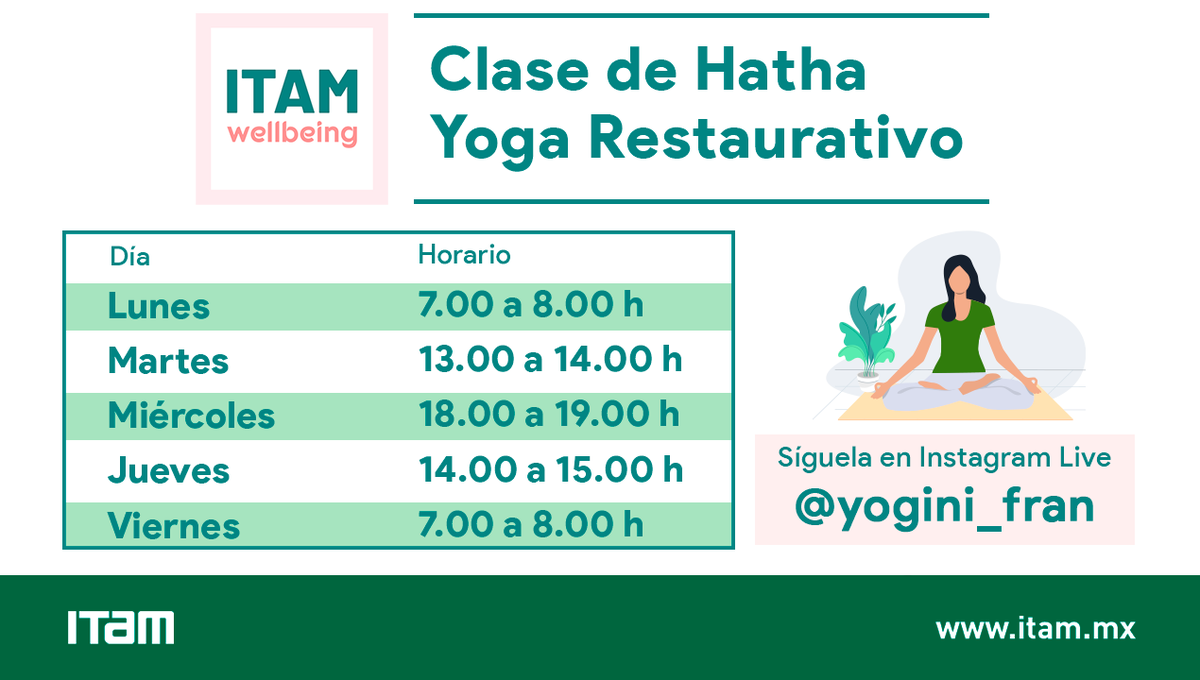 ITAM
wellbeing

Clase de Hatha Yoga Restaurativo

| Día | Horario |
|---|---|
| Lunes | 7.00 a 8.00 h |
| Martes | 13.00 a 14.00 h |
| Miércoles | 18.00 a 19.00 h |
| Jueves | 14.00 a 15.00 h |
| Viernes | 7.00 a 8.00 h |

Síguela en Instagram Live
@yogini_fran

ITAM

www.itam.mx